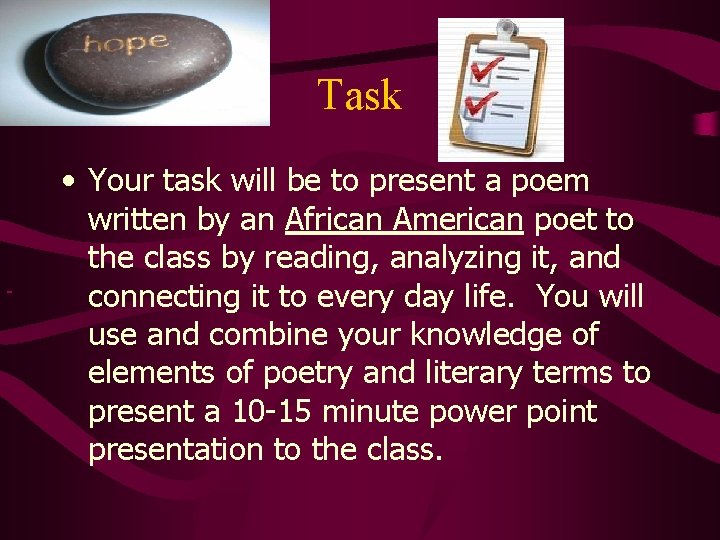 hope

Task

• Your task will be to present a poem written by an African American poet to the class by reading, analyzing it, and connecting it to every day life. You will use and combine your knowledge of elements of poetry and literary terms to present a 10-15 minute power point presentation to the class.